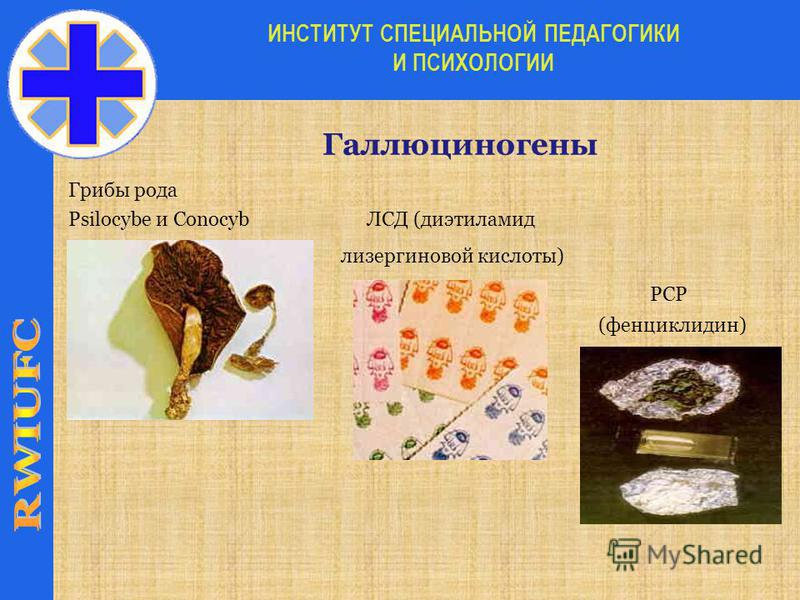 ИНСТИТУТ СПЕЦИАЛЬНОЙ ПЕДАГОГИКИ И ПСИХОЛОГИИ

RWIUFC

Галлюциногены

Грибы рода Psilocybe и Conocyb

ЛСД (диэтиламид лизергиновой кислоты)

PCP (фенциклидин)

MyShared